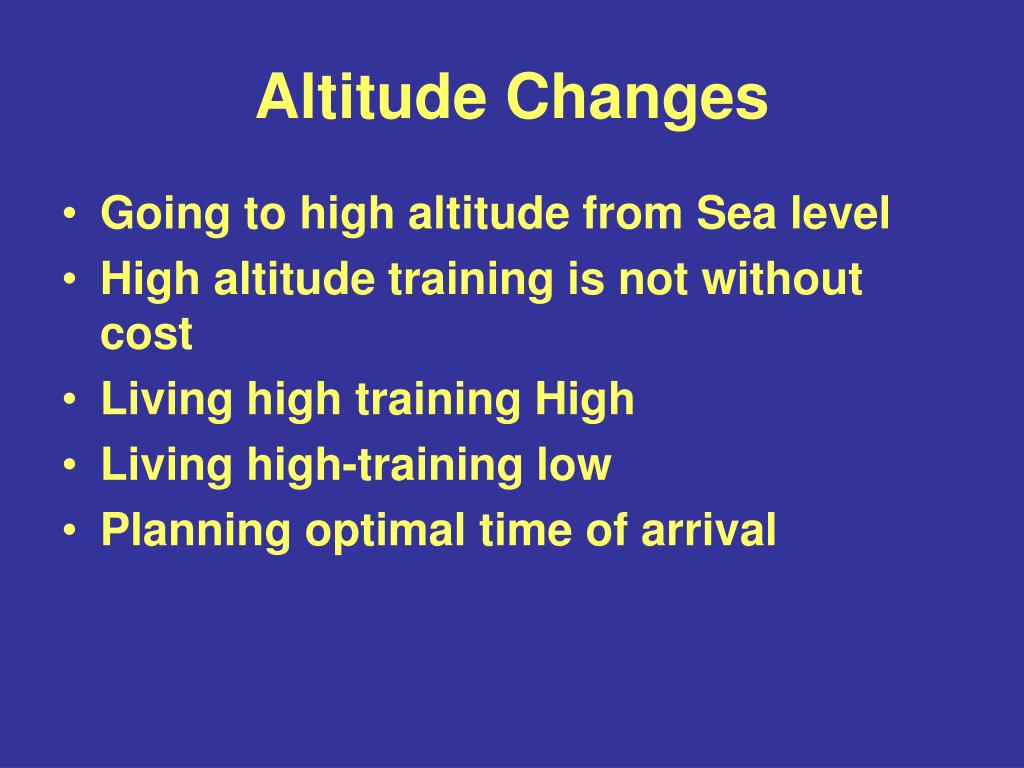 Altitude Changes

• Going to high altitude from Sea level
• High altitude training is not without cost
• Living high training High
• Living high-training low
• Planning optimal time of arrival